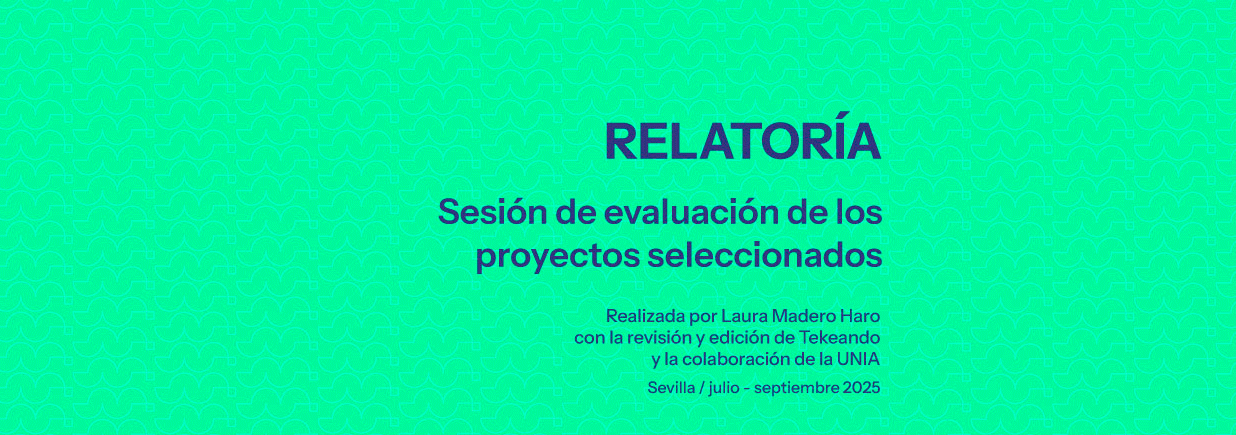 RELATORÍA

Sesión de evaluación de los proyectos seleccionados

Realizada por Laura Madero Haro
con la revisión y edición de Tekeando
y la colaboración de la UNIA

Sevilla / julio - septiembre 2025